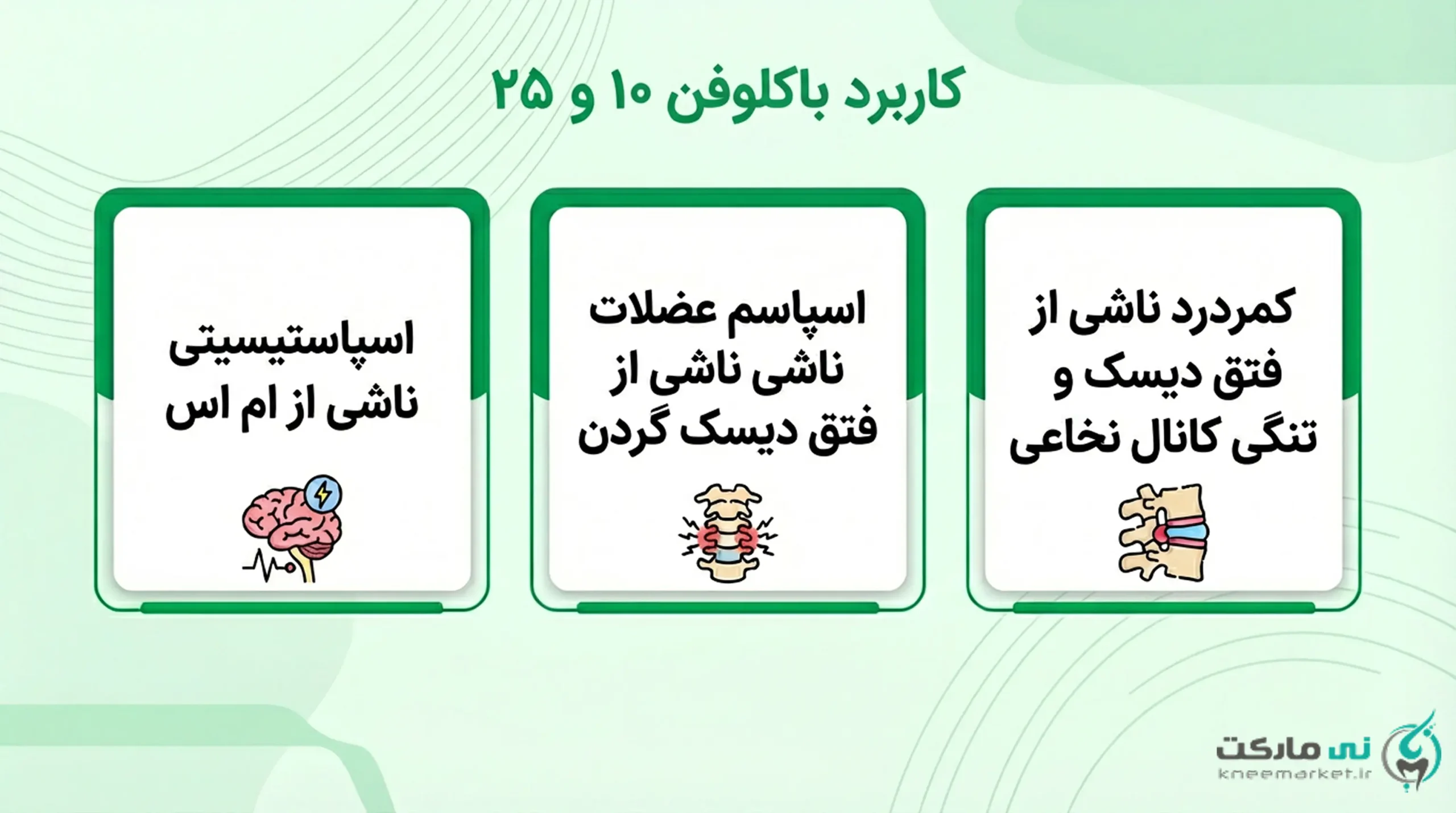 کاربرد باکلوفن ۱۰ و ۲۵

کمردرد ناشی از فتق دیسک و تنگی کانال نخاعی

اسپاسم عضلات ناشی ناشی از فتق دیسک گردن

اسپاستیسیتی ناشی از ام اس

نی مارکت
kneemarket.ir